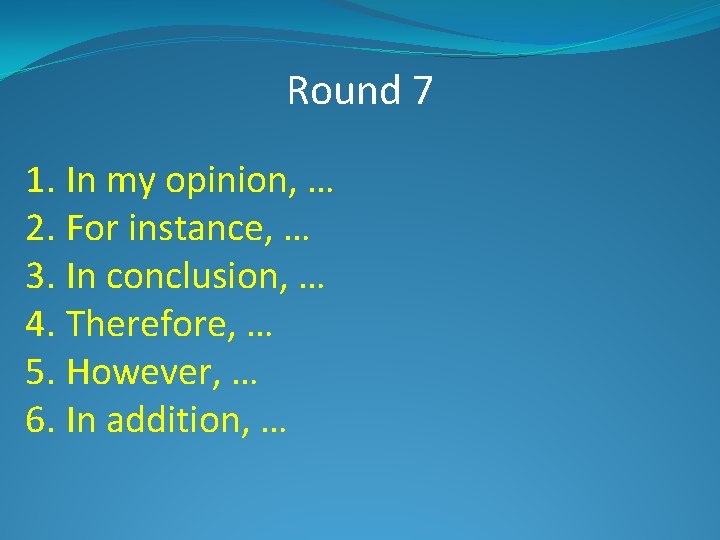 Round 7

1. In my opinion, …
2. For instance, …
3. In conclusion, …
4. Therefore, …
5. However, …
6. In addition, …